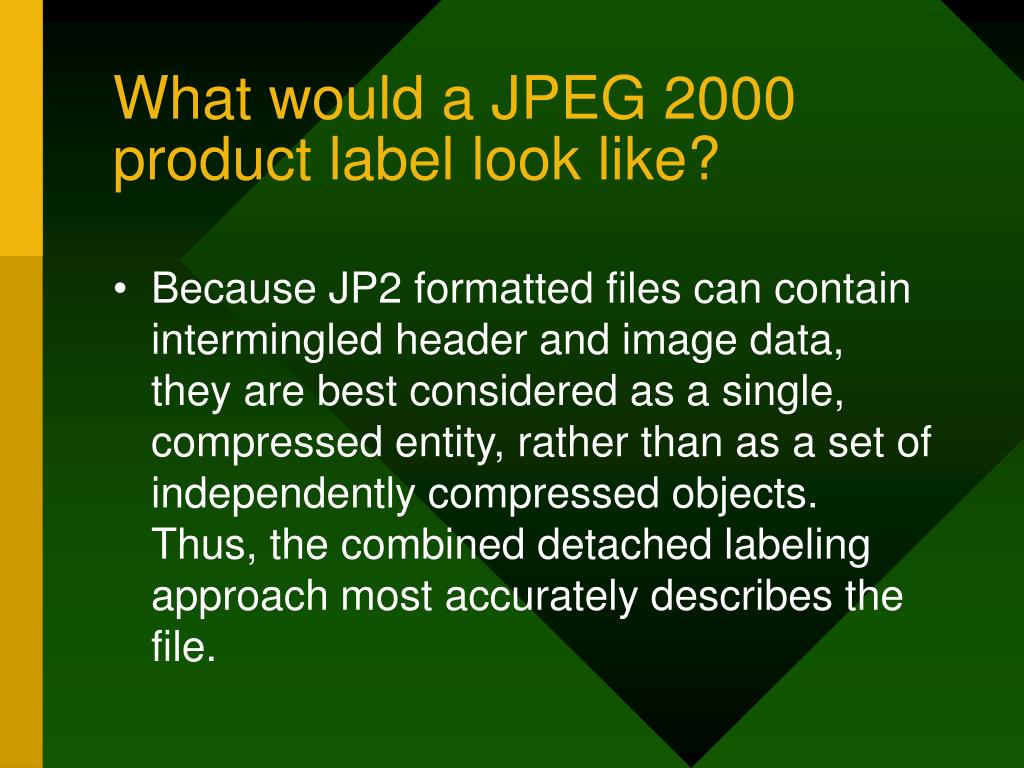 What would a JPEG 2000 product label look like?

• Because JP2 formatted files can contain intermingled header and image data, they are best considered as a single, compressed entity, rather than as a set of independently compressed objects. Thus, the combined detached labeling approach most accurately describes the file.